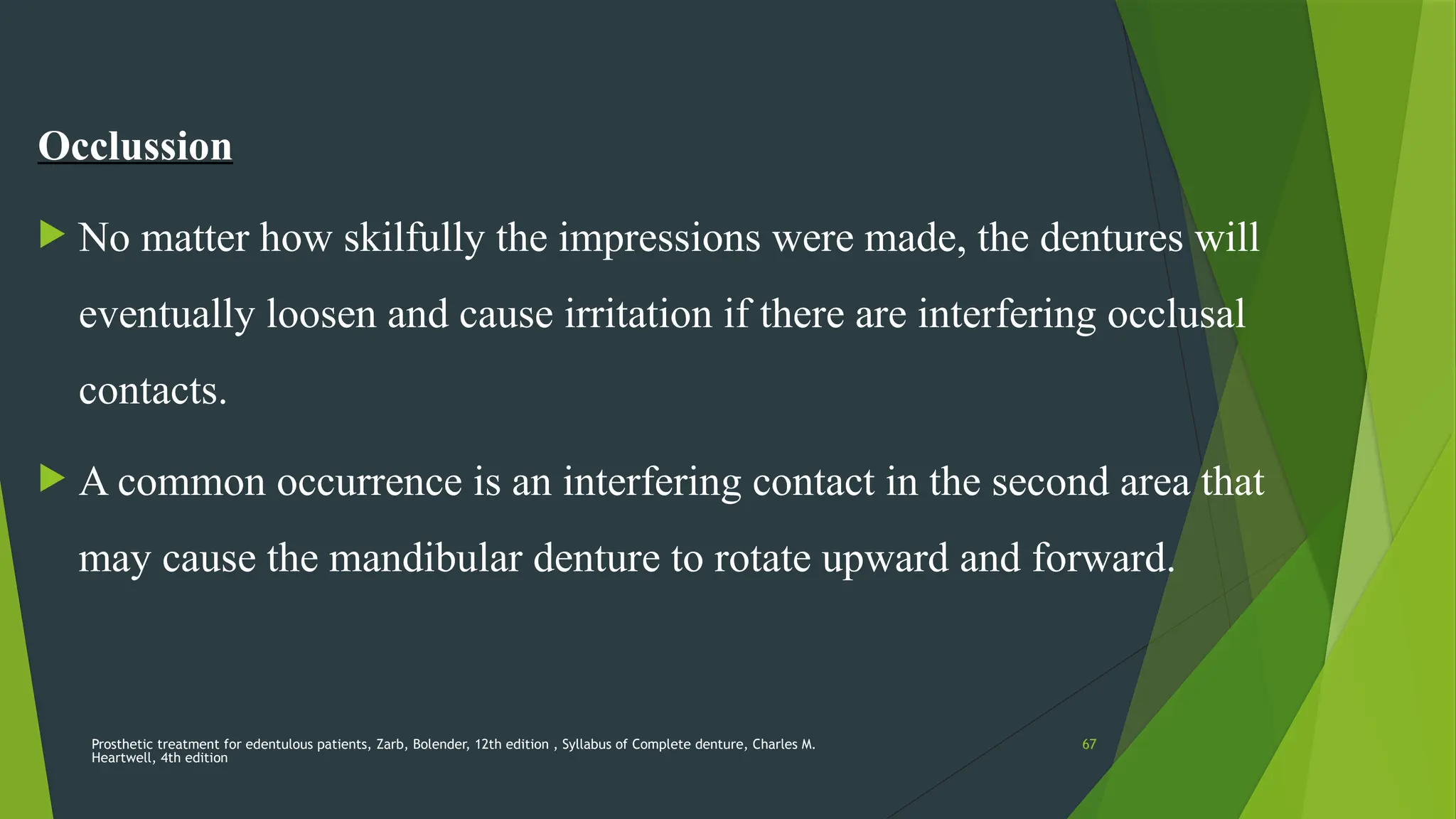 Occlussion

No matter how skilfully the impressions were made, the dentures will eventually loosen and cause irritation if there are interfering occlusal contacts.

A common occurrence is an interfering contact in the second area that may cause the mandibular denture to rotate upward and forward.

Prosthetic treatment for edentulous patients, Zarb, Bolender, 12th edition , Syllabus of Complete denture, Charles M. Heartwell, 4th edition

67